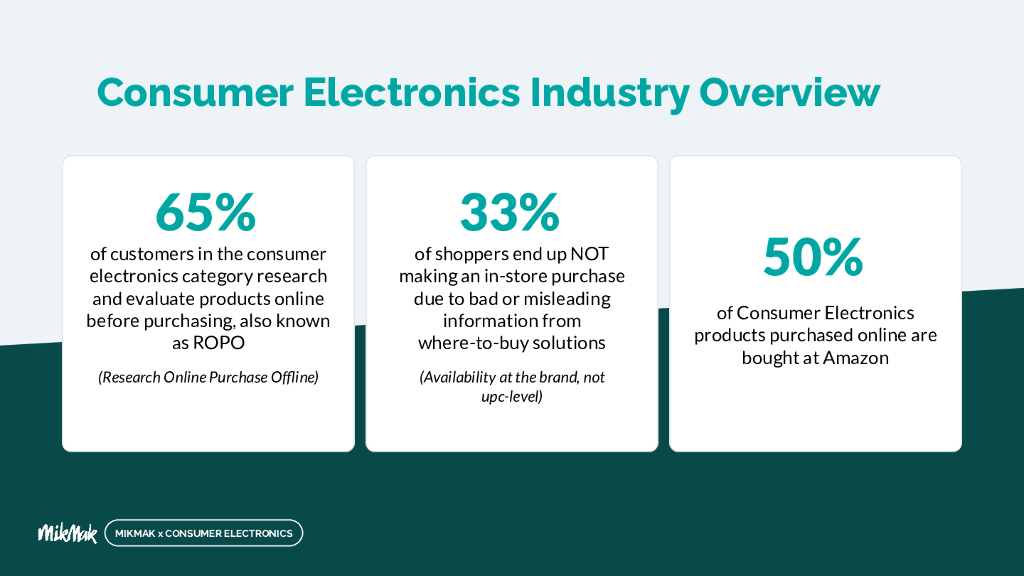 Consumer Electronics Industry Overview

65%
of customers in the consumer electronics category research and evaluate products online before purchasing, also known as ROPO

(Research Online Purchase Offline)

33%
of shoppers end up NOT making an in-store purchase due to bad or misleading information from where-to-buy solutions

(Availability at the brand, not upc-level)

50%
of Consumer Electronics products purchased online are bought at Amazon

MikMak

MIKMAK x CONSUMER ELECTRONICS